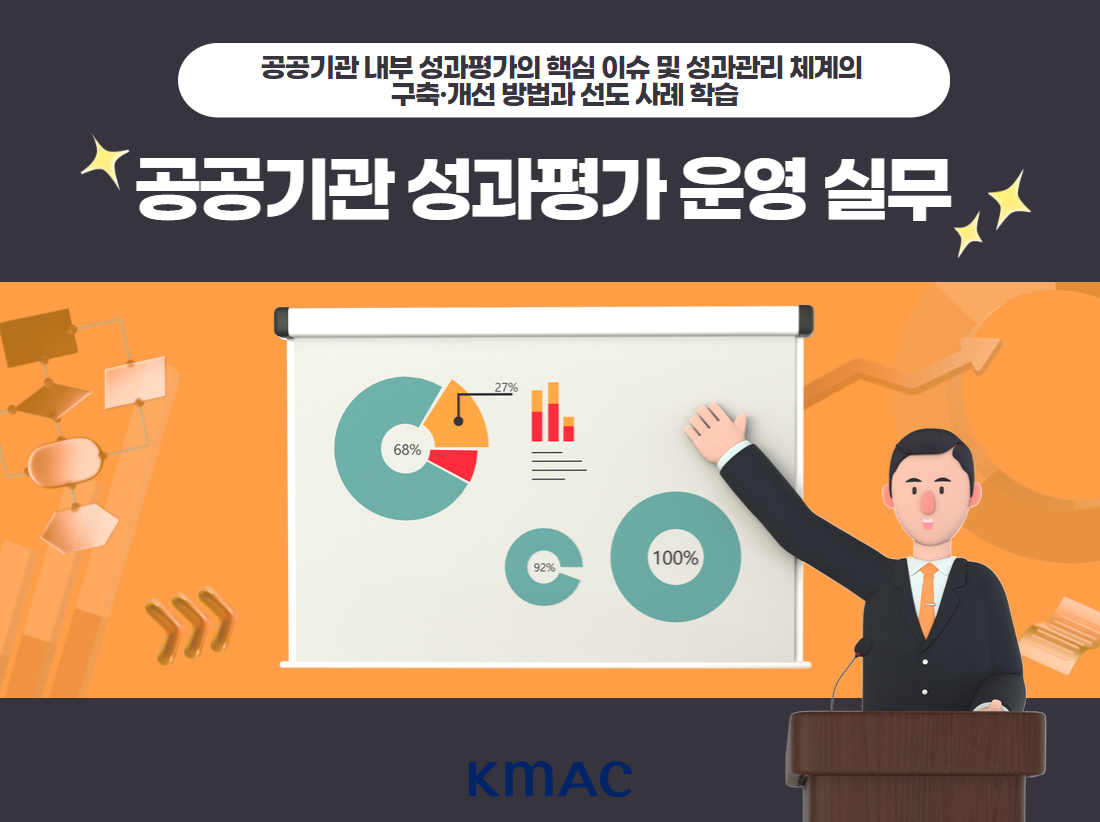 공공기관 내부 성과평가의 핵심 이슈 및 성과관리 체계의 구축·개선 방법과 선도 사례 학습

공공기관 성과평가 운영 실무

27%

68%

92%

100%

KMAC